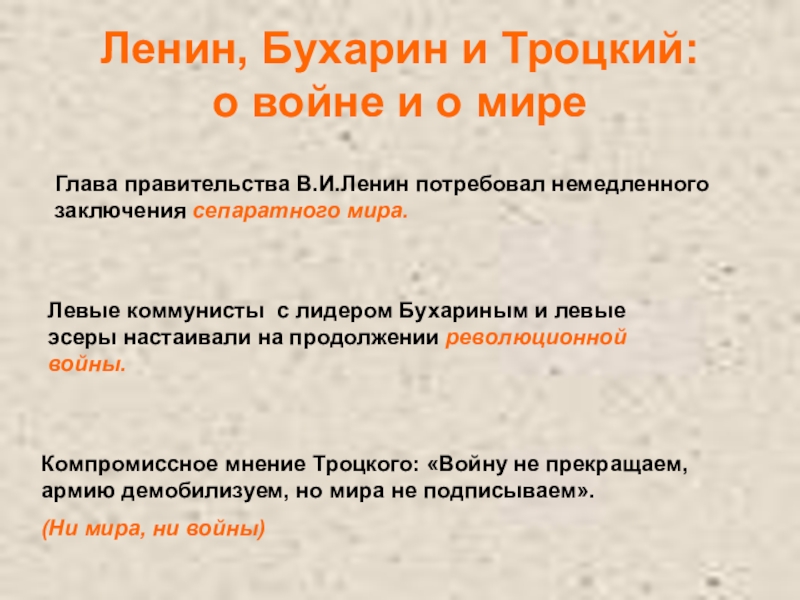 Ленин, Бухарин и Троцкий: о войне и о мире

Глава правительства В.И.Ленин потребовал немедленного заключения сепаратного мира.

Левые коммунисты  с лидером Бухариным и левые эсеры настаивали на продолжении революционной войны.

Компромиссное мнение Троцкого: «Войну не прекращаем, армию демобилизуем, но мира не подписываем».

(Ни мира, ни войны)